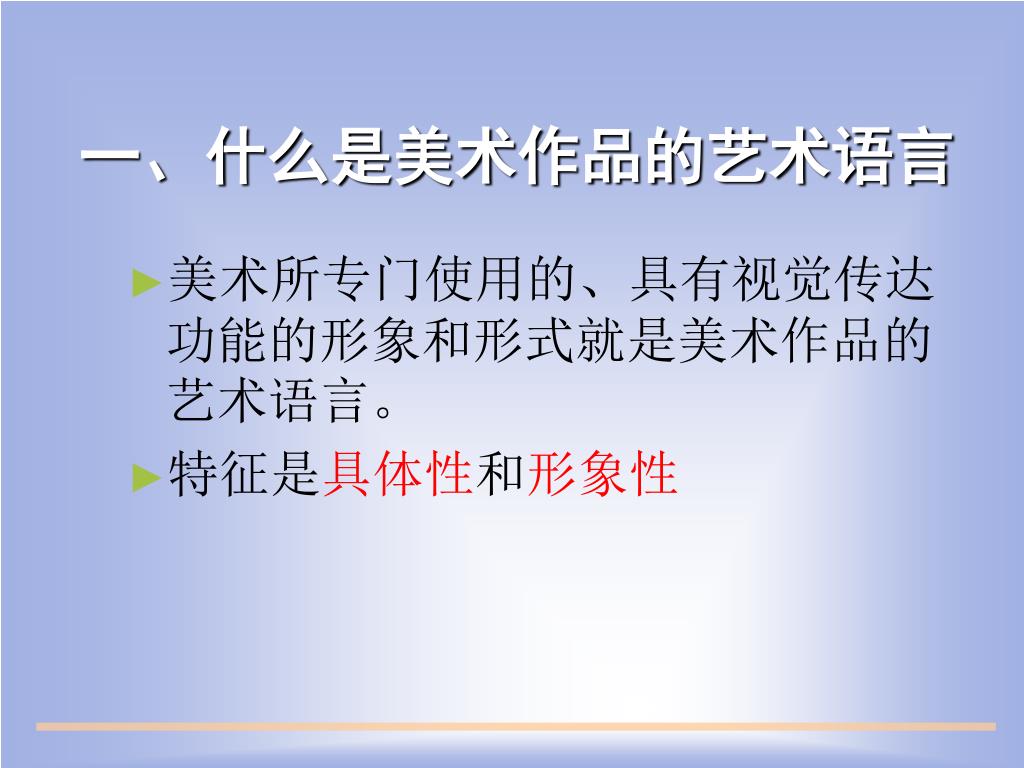 一、什么是美术作品的艺术语言

►美术所专门使用的、具有视觉传达功能的形象和形式就是美术作品的艺术语言。

►特征是具体性和形象性